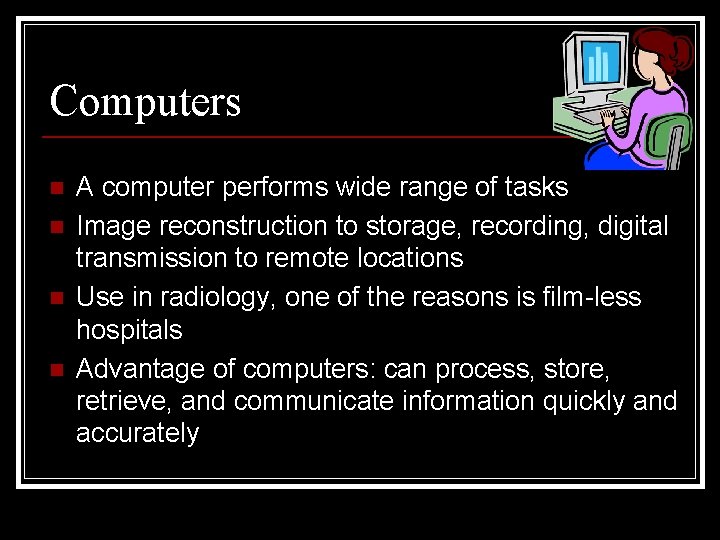 Computers

- A computer performs wide range of tasks
- Image reconstruction to storage, recording, digital transmission to remote locations
- Use in radiology, one of the reasons is film-less hospitals
- Advantage of computers: can process, store, retrieve, and communicate information quickly and accurately